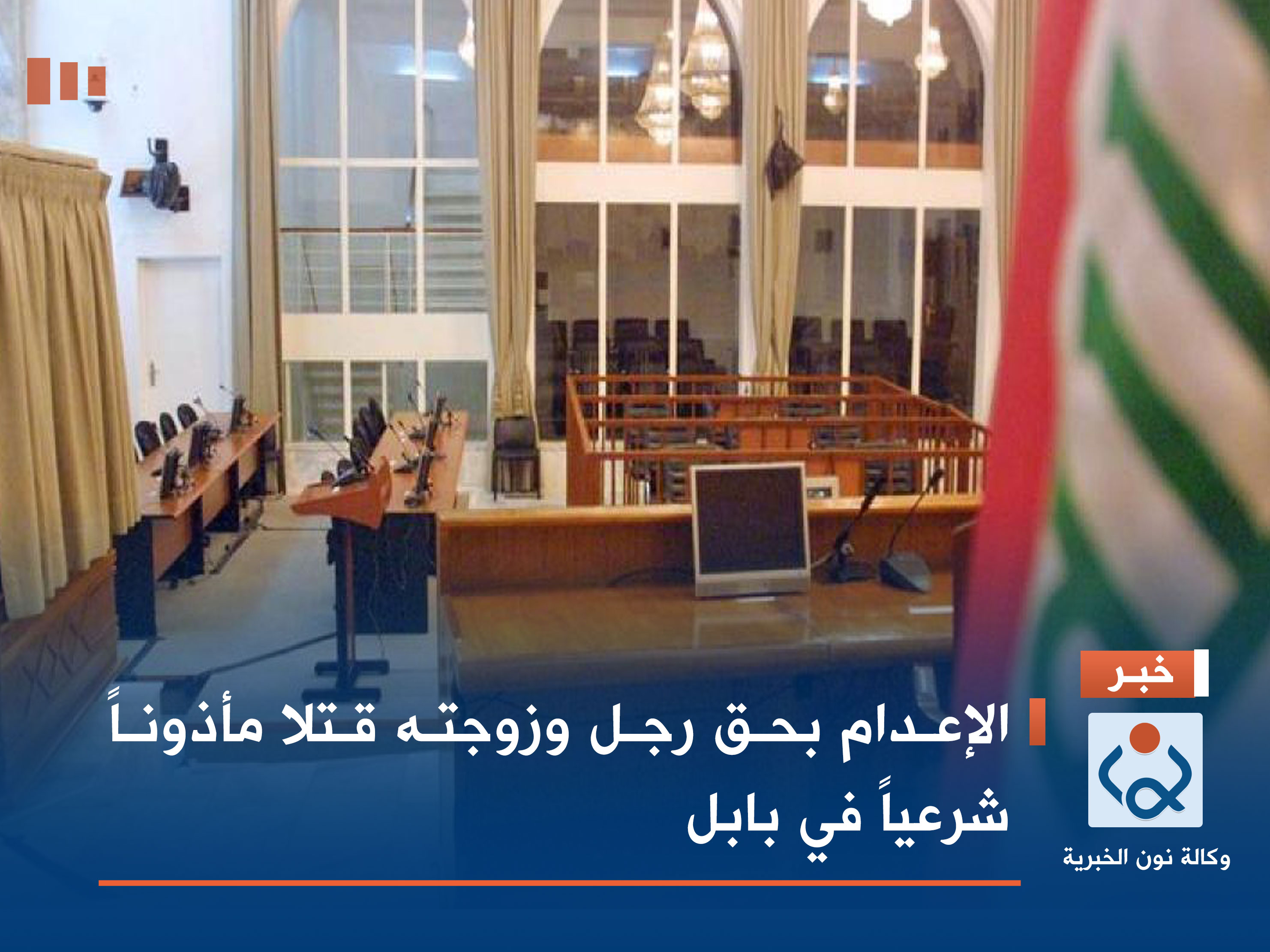 خبر

الإعدام بحق رجل وزوجته قتلا مأذوناً شرعياً في بابل

وكالة نون الخبرية